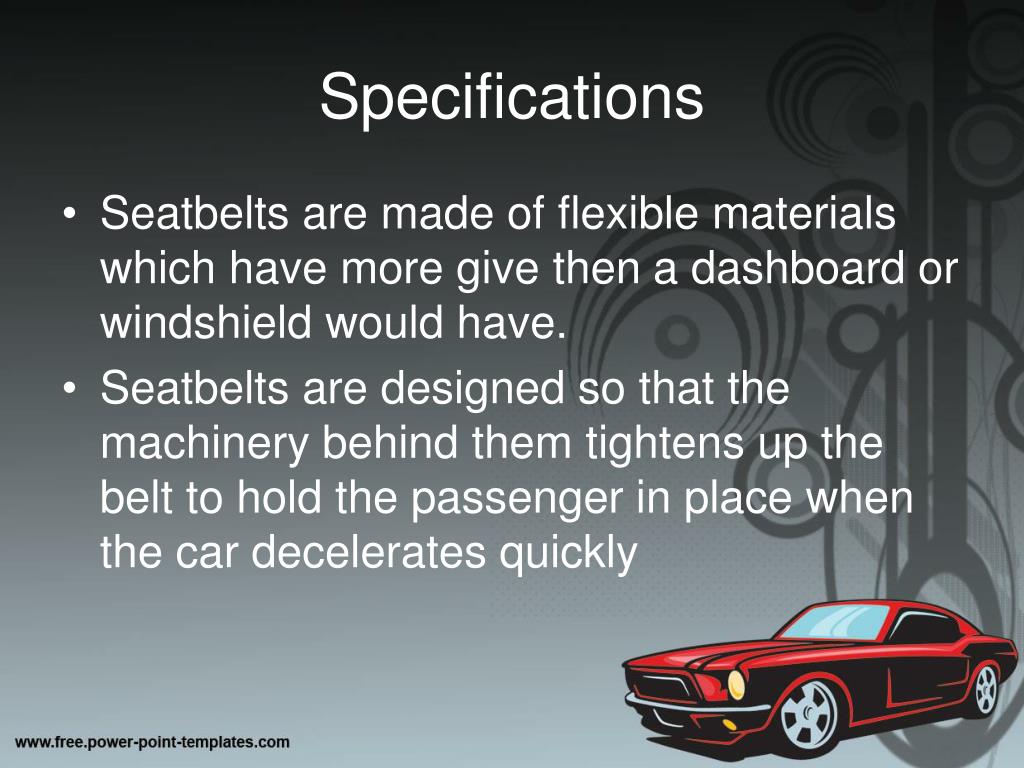 Specifications

• Seatbelts are made of flexible materials which have more give then a dashboard or windshield would have.
• Seatbelts are designed so that the machinery behind them tightens up the belt to hold the passenger in place when the car decelerates quickly

www.free.power-point-templates.com